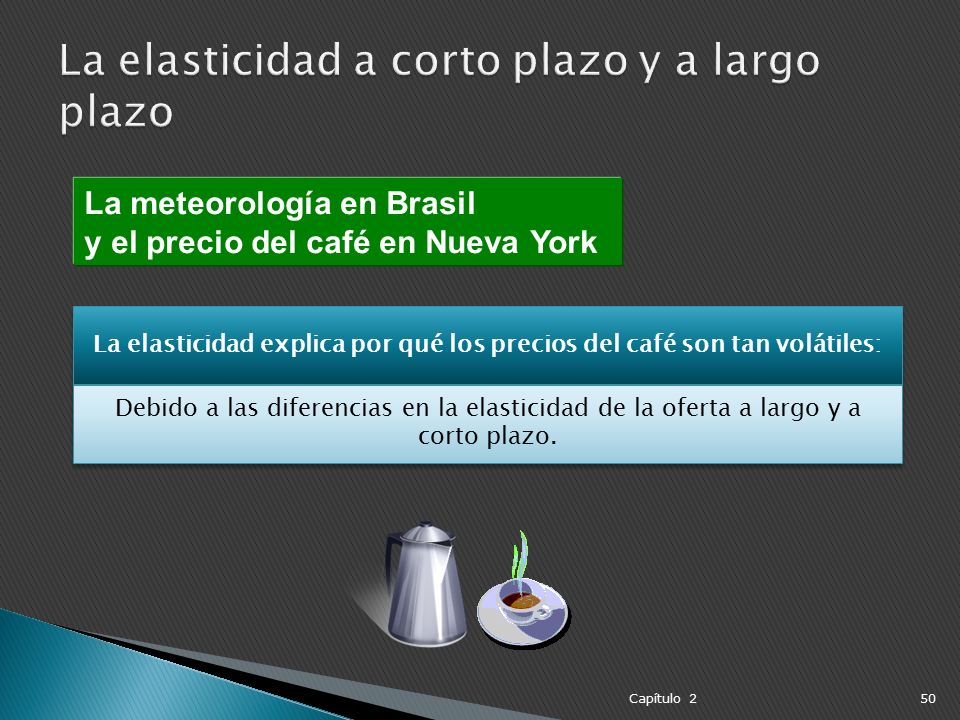 La elasticidad a corto plazo y a largo plazo

La meteorología en Brasil
y el precio del café en Nueva York

La elasticidad explica por qué los precios del café son tan volátiles:

Debido a las diferencias en la elasticidad de la oferta a largo y a corto plazo.

Capítulo 2

50